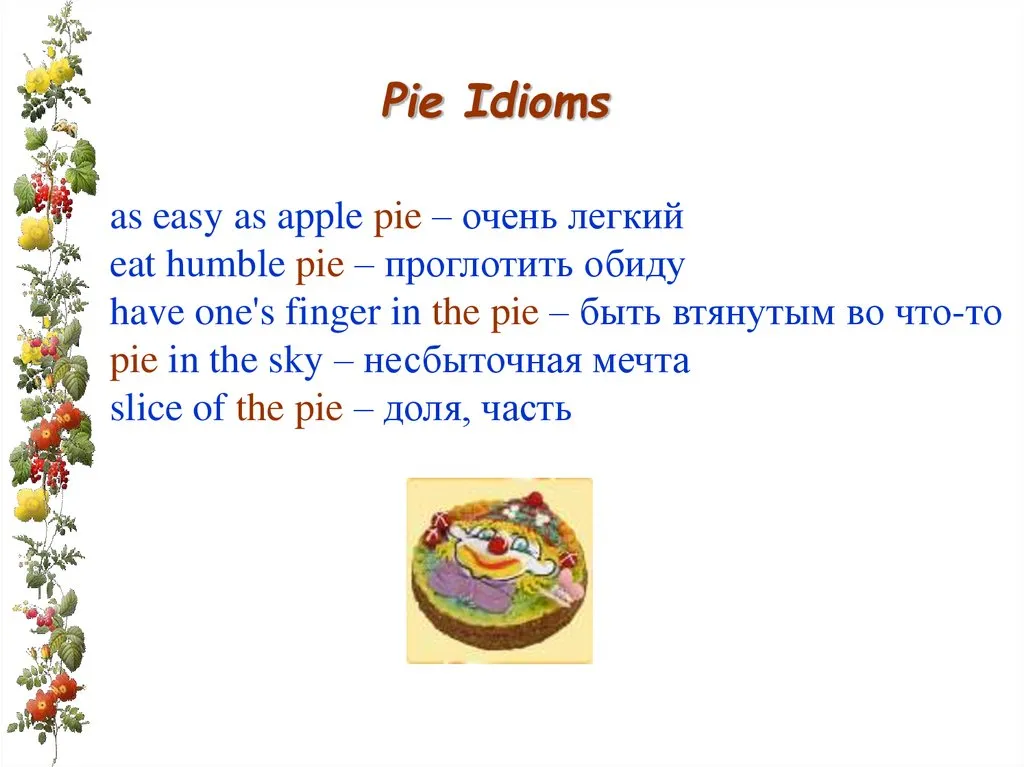 Pie Idioms

as easy as apple pie – очень легкий
eat humble pie – проглотить обиду
have one's finger in the pie – быть втянутым во что-то
pie in the sky – несбыточная мечта
slice of the pie – доля, часть